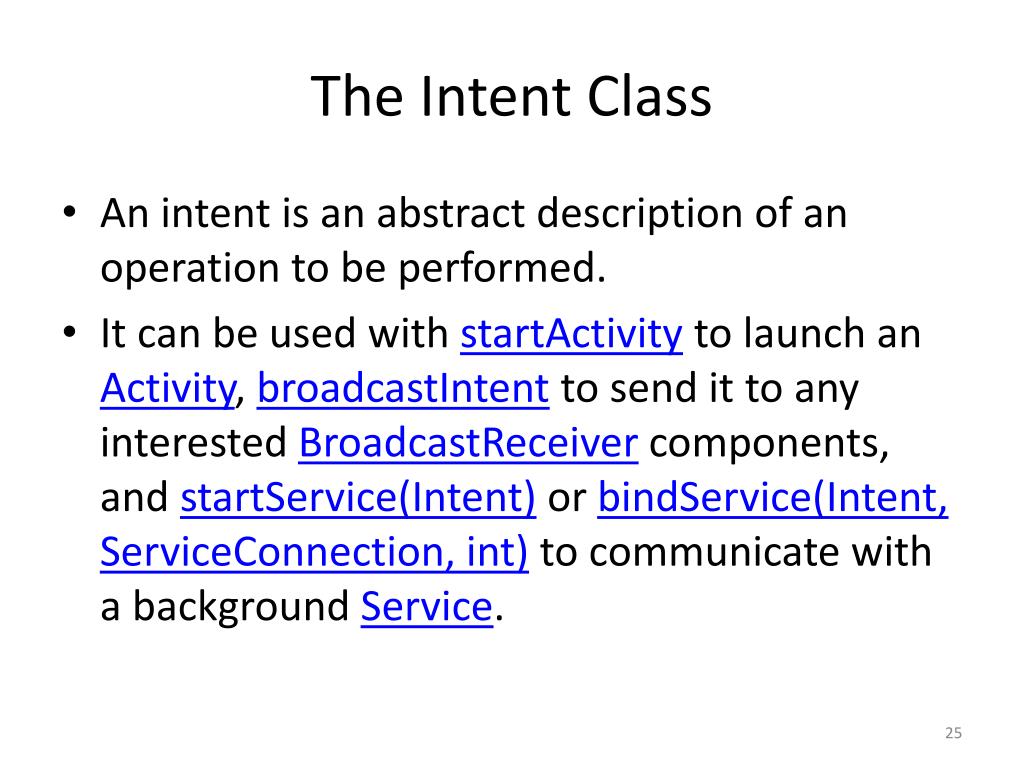 The Intent Class

• An intent is an abstract description of an operation to be performed.

• It can be used with startActivity to launch an Activity, broadcastIntent to send it to any interested BroadcastReceiver components, and startService(Intent) or bindService(Intent, ServiceConnection, int) to communicate with a background Service.

25